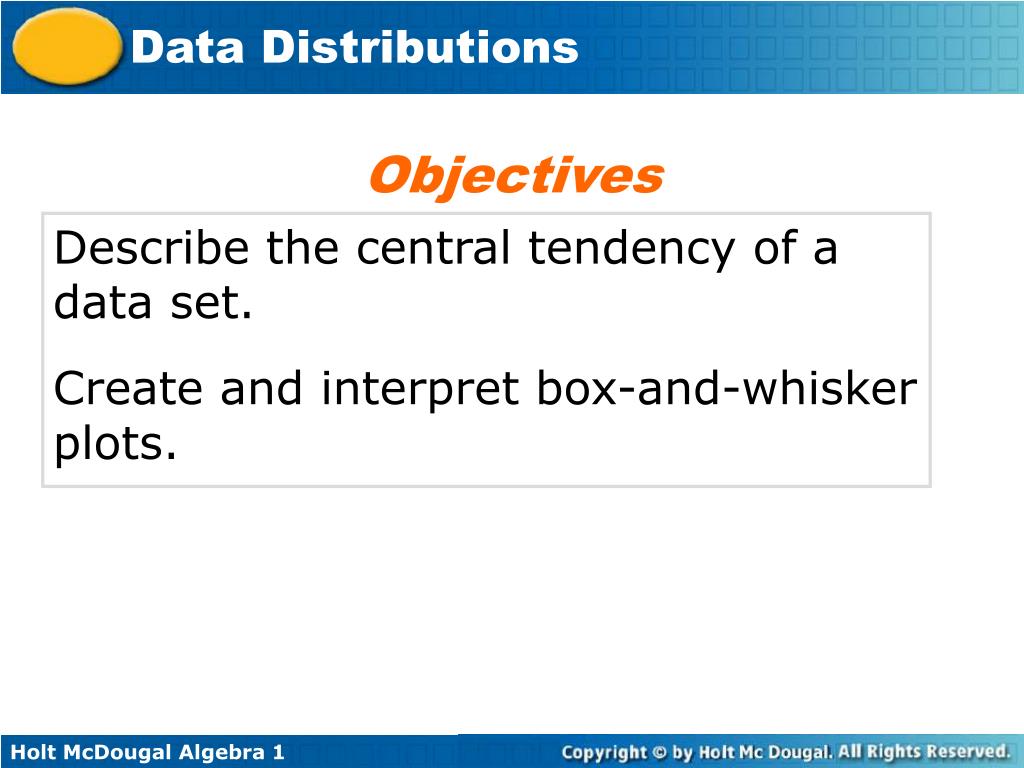 Data Distributions

Objectives

Describe the central tendency of a data set.

Create and interpret box-and-whisker plots.

Holt McDougal Algebra 1

Copyright © by Holt Mc Dougal. All Rights Reserved.